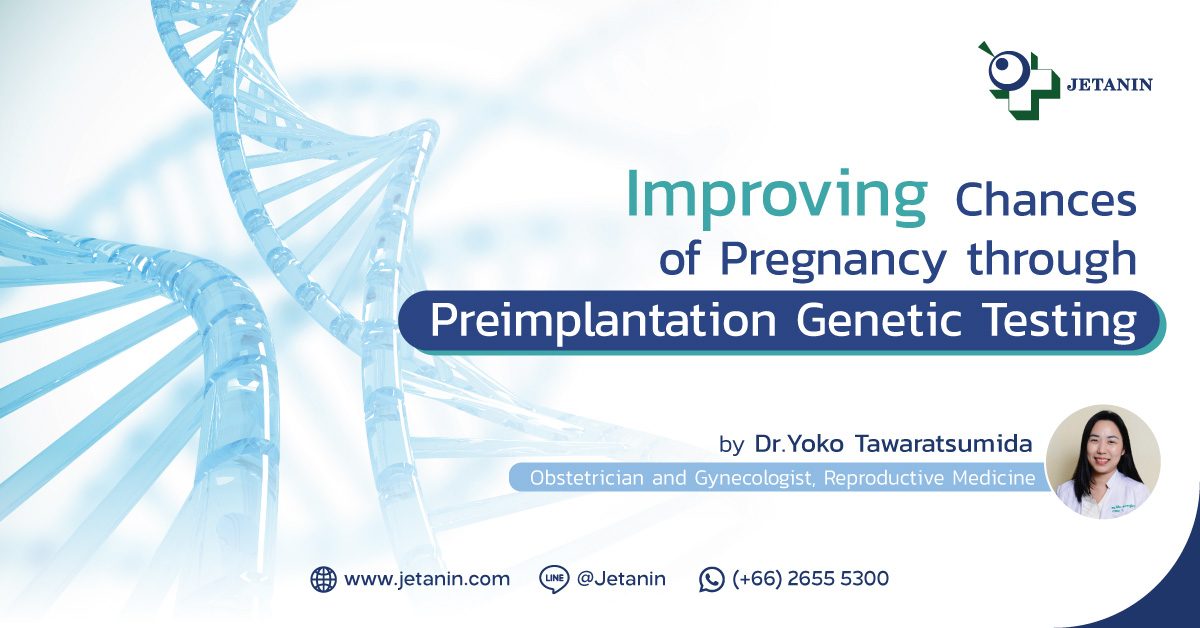 JETANIN

Improving Chances of Pregnancy through

Preimplantation Genetic Testing

by Dr.Yoko Tawaratsumida

Obstetrician and Gynecologist, Reproductive Medicine

www.jetanin.com LINE @Jetanin (+66) 2655 5300